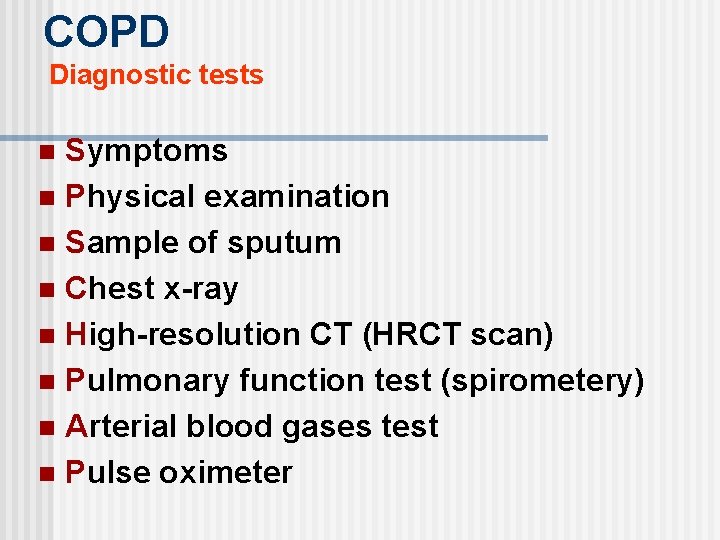 COPD
Diagnostic tests

- Symptoms
- Physical examination
- Sample of sputum
- Chest x-ray
- High-resolution CT (HRCT scan)
- Pulmonary function test (spirometery)
- Arterial blood gases test
- Pulse oximeter